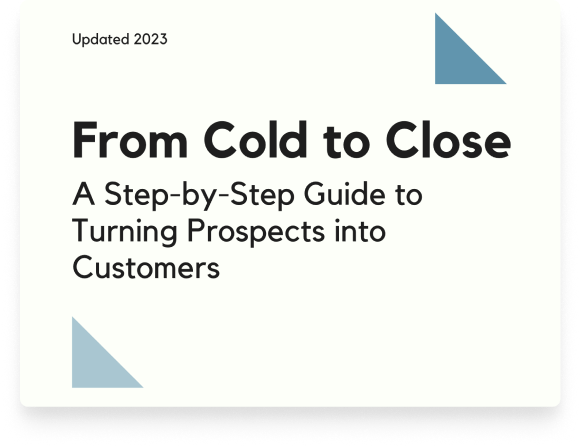 Updated 2023

From Cold to Close

A Step-by-Step Guide to Turning Prospects into Customers